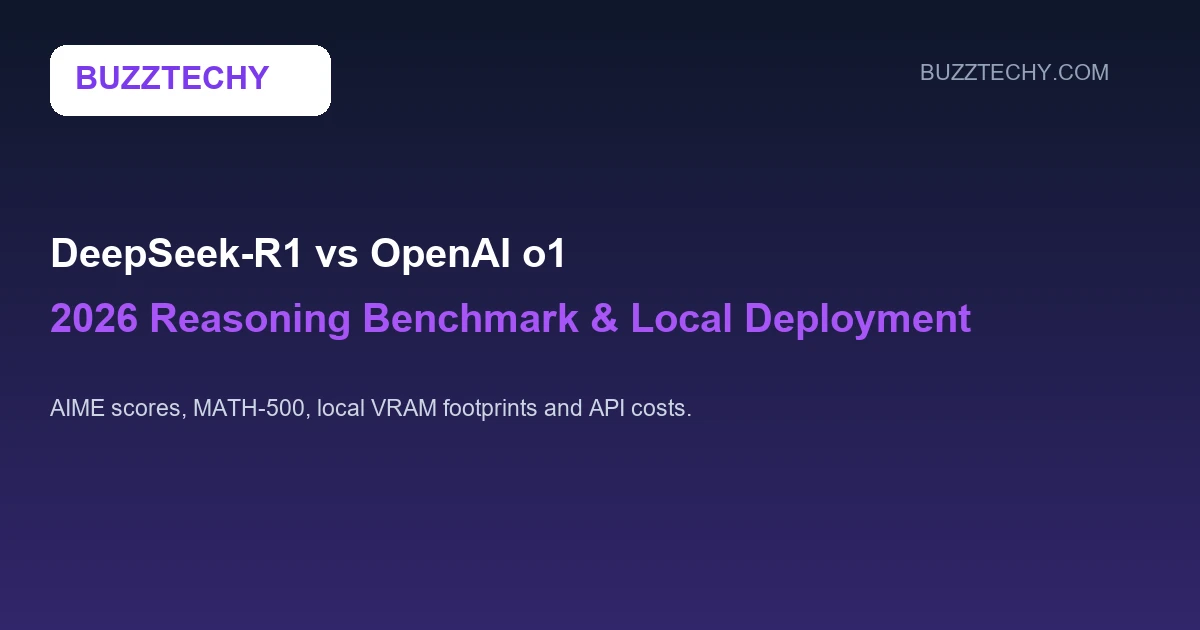 BUZZTECHY

BUZZTECHY.COM

DeepSeek-R1 vs OpenAI o1

2026 Reasoning Benchmark & Local Deployment

AIME scores, MATH-500, local VRAM footprints and API costs.